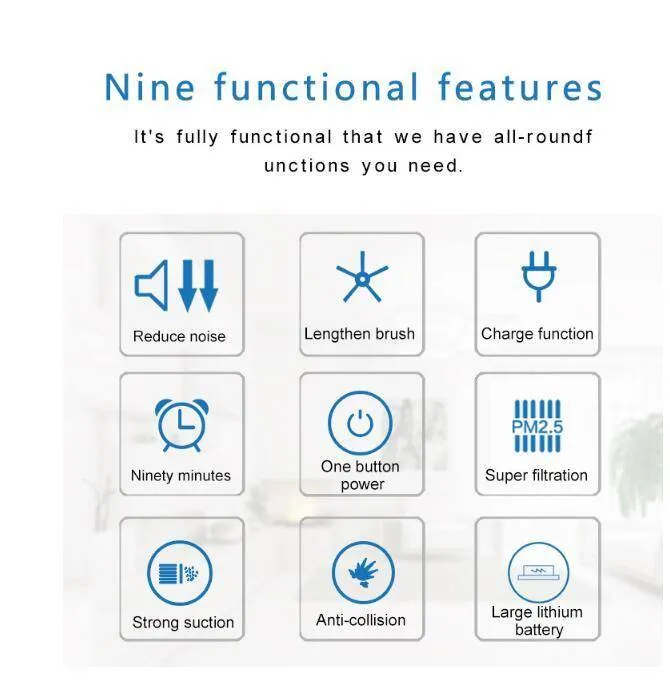 Nine functional features

It's fully functional that we have all-roundf unctions you need.

Reduce noise

Lengthen brush

Charge function

Ninety minutes

One button power

PM2.5

Super filtration

Strong suction

Anti-collision

Large lithium battery